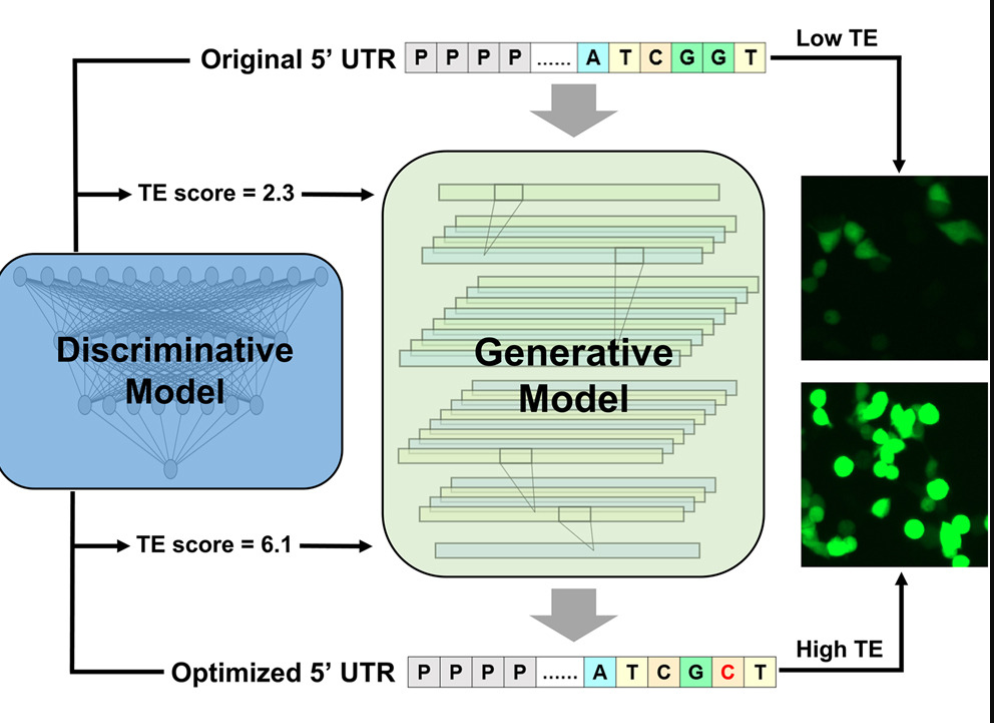 Original 5' UTR P P P P ...... A T C G G T

Low TE

TE score = 2.3

Discriminative Model

Generative Model

TE score = 6.1

Optimized 5' UTR P P P P ...... A T C G C T

High TE